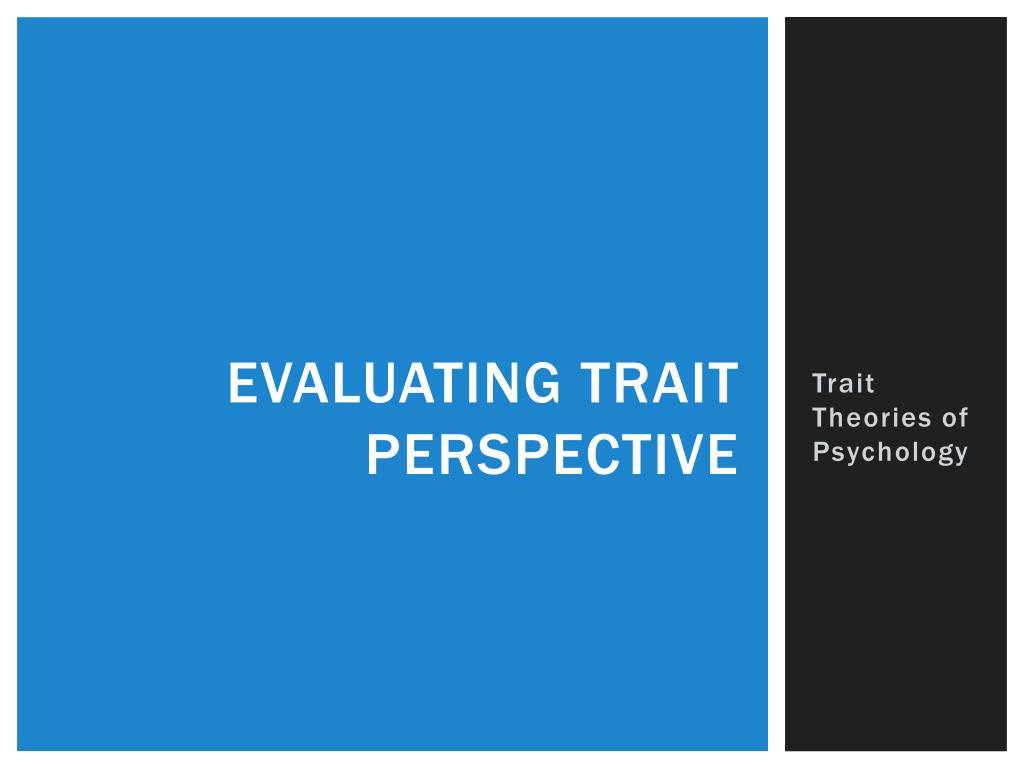 EVALUATING TRAIT PERSPECTIVE

Trait Theories of Psychology